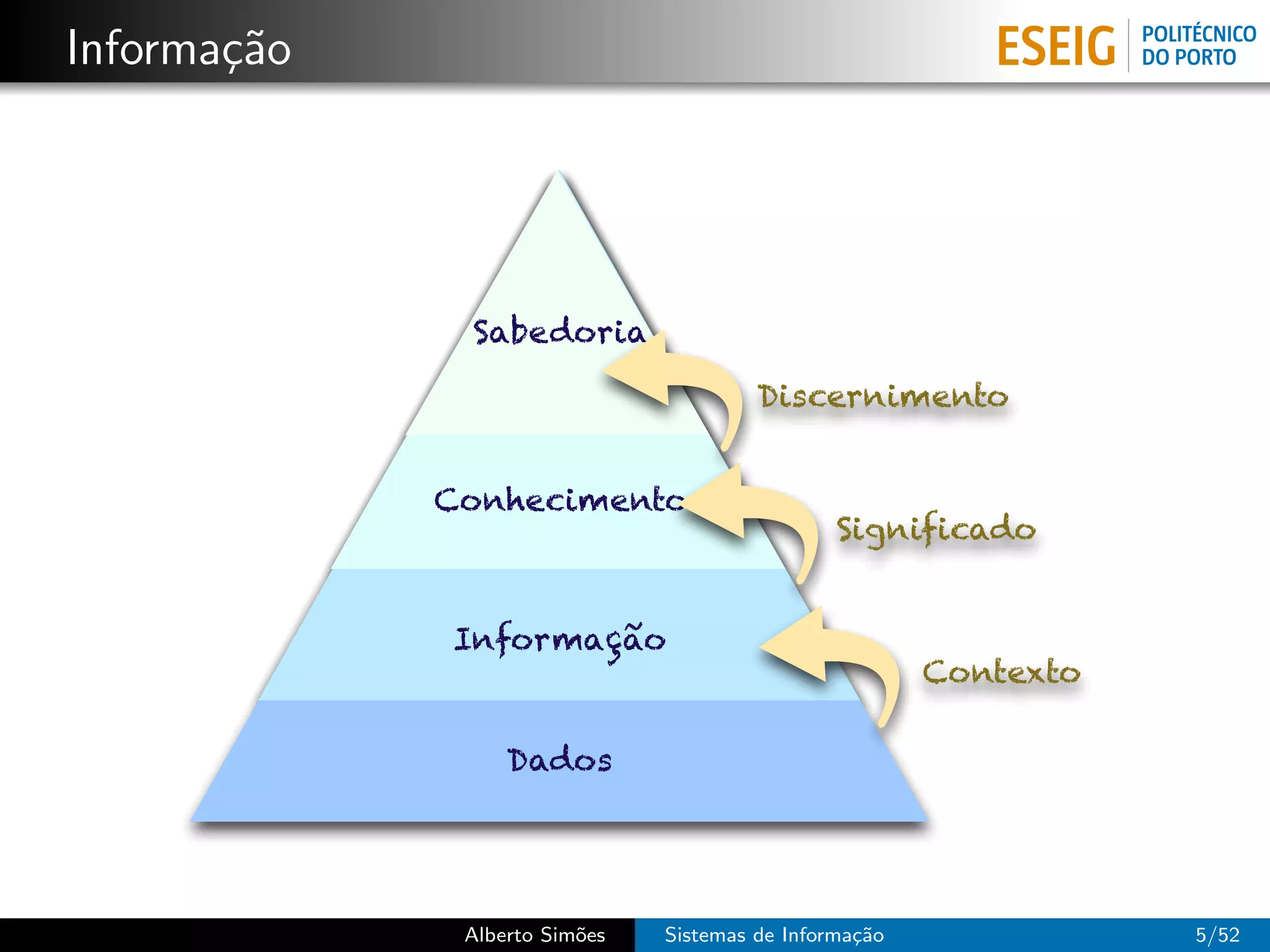 Informação

ESEIG POLITÉCNICO DO PORTO

Sabedoria

Discernimento

Conhecimento

Significado

Informação

Contexto

Dados

Alberto Simões Sistemas de Informação 5/52